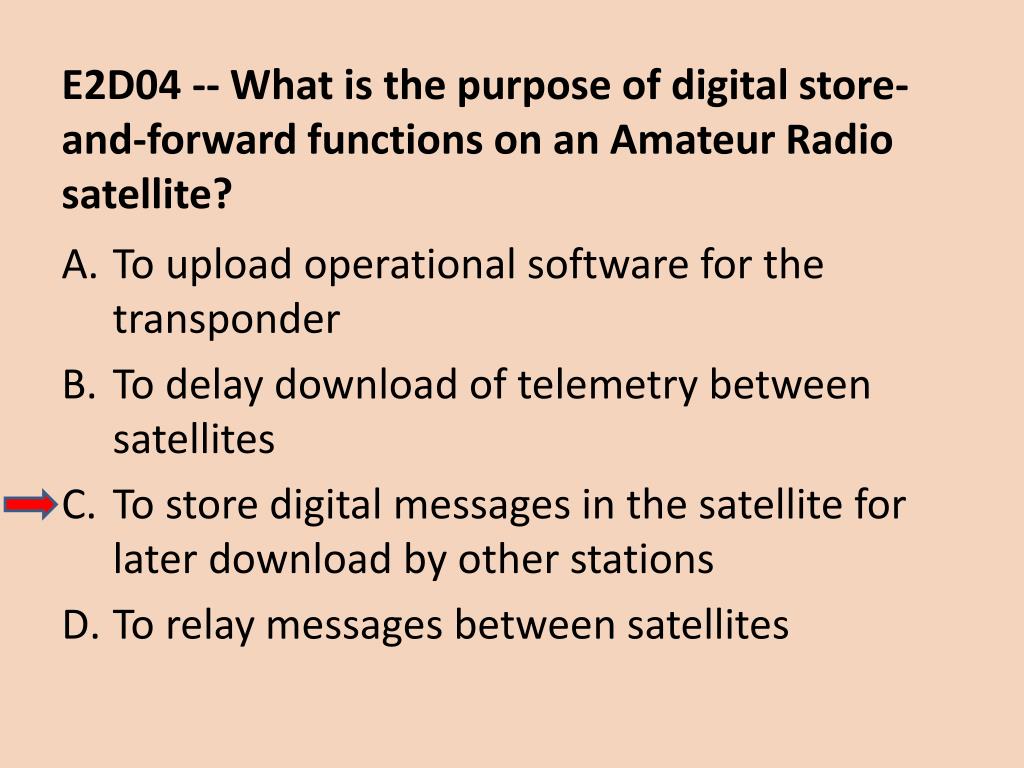 E2D04 -- What is the purpose of digital store-and-forward functions on an Amateur Radio satellite?

A. To upload operational software for the transponder

B. To delay download of telemetry between satellites

C. To store digital messages in the satellite for later download by other stations

D. To relay messages between satellites